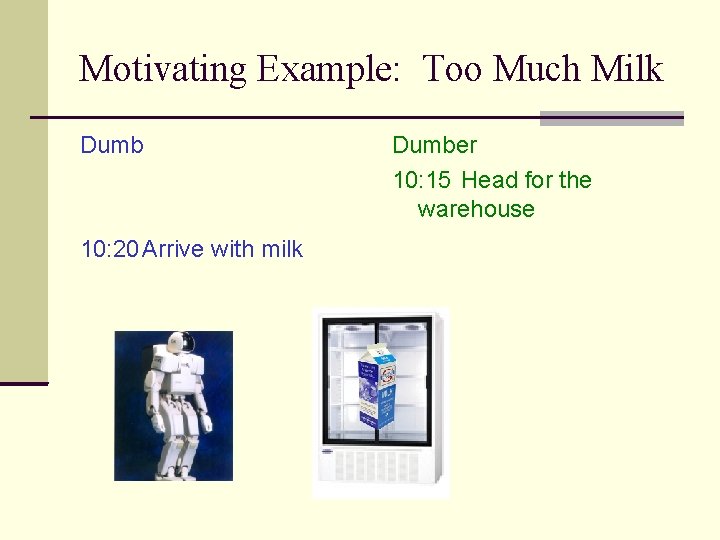 Motivating Example: Too Much Milk

Dumb

10:20 Arrive with milk

Dumber

10:15 Head for the warehouse